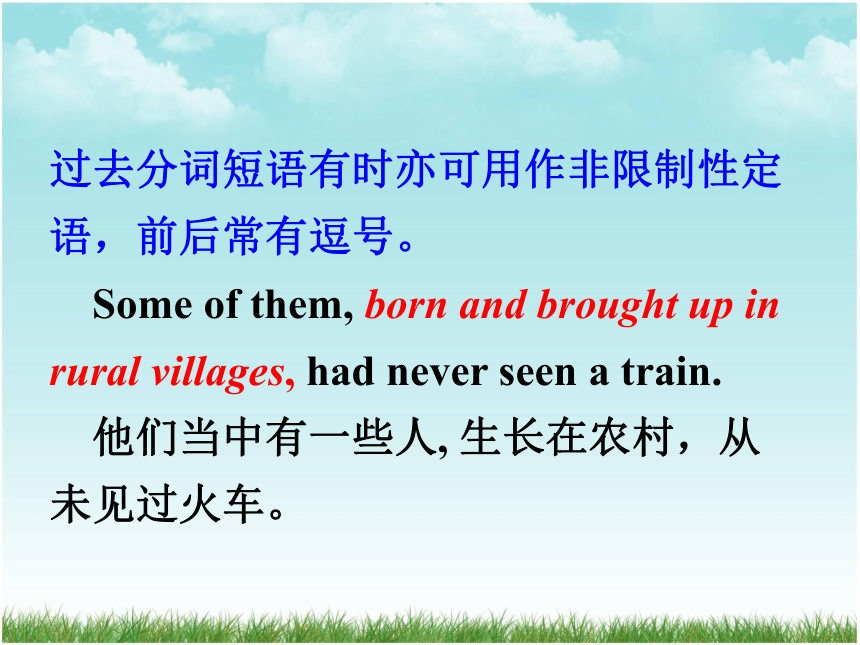 过去分词短语有时亦可用作非限制性定语，前后常有逗号。

Some of them, born and brought up in rural villages, had never seen a train.

他们当中有一些人, 生长在农村，从未见过火车。